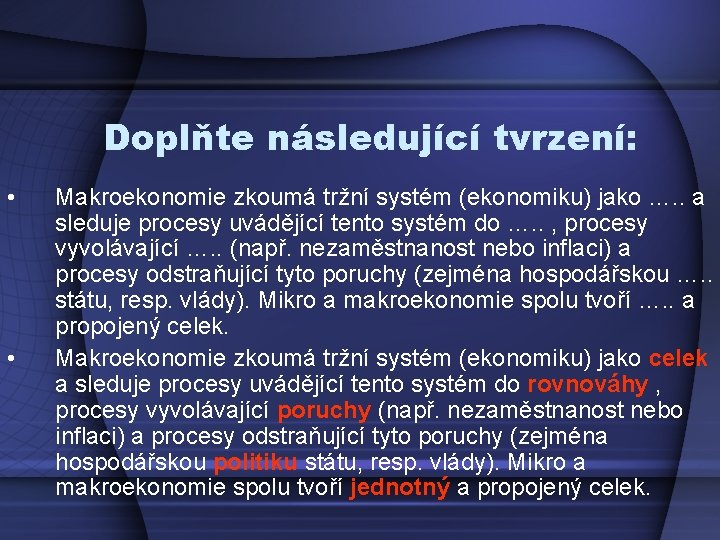 Doplňte následující tvrzení:

• Makroekonomie zkoumá tržní systém (ekonomiku) jako ….. a sleduje procesy uvádějící tento systém do ….. , procesy vyvolávající ….. (např. nezaměstnanost nebo inflaci) a procesy odstraňující tyto poruchy (zejména hospodářskou ….. státu, resp. vlády). Mikro a makroekonomie spolu tvoří ….. a propojený celek.

• Makroekonomie zkoumá tržní systém (ekonomiku) jako celek a sleduje procesy uvádějící tento systém do rovnováhy , procesy vyvolávající poruchy (např. nezaměstnanost nebo inflaci) a procesy odstraňující tyto poruchy (zejména hospodářskou politiku státu, resp. vlády). Mikro a makroekonomie spolu tvoří jednotný a propojený celek.